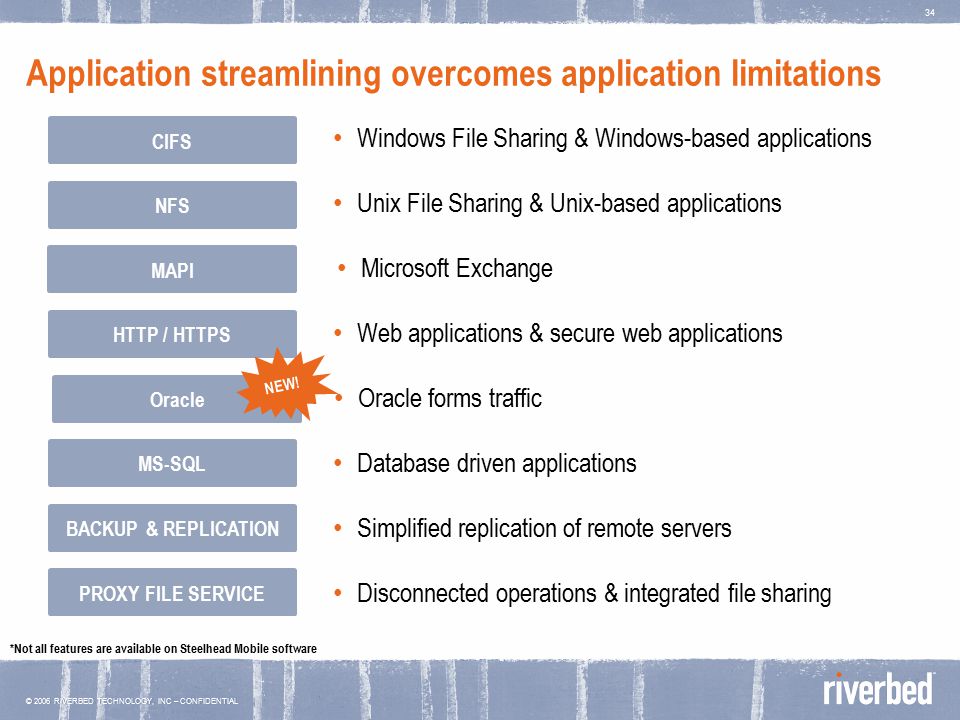 34

Application streamlining overcomes application limitations

CIFS

• Windows File Sharing & Windows-based applications

NFS

• Unix File Sharing & Unix-based applications

MAPI

• Microsoft Exchange

HTTP / HTTPS

• Web applications & secure web applications

Oracle

NEW!

• Oracle forms traffic

MS-SQL

• Database driven applications

BACKUP & REPLICATION

• Simplified replication of remote servers

PROXY FILE SERVICE

• Disconnected operations & integrated file sharing

*Not all features are available on Steelhead Mobile software

© 2006 RIVERBED TECHNOLOGY, INC – CONFIDENTIAL

riverbed